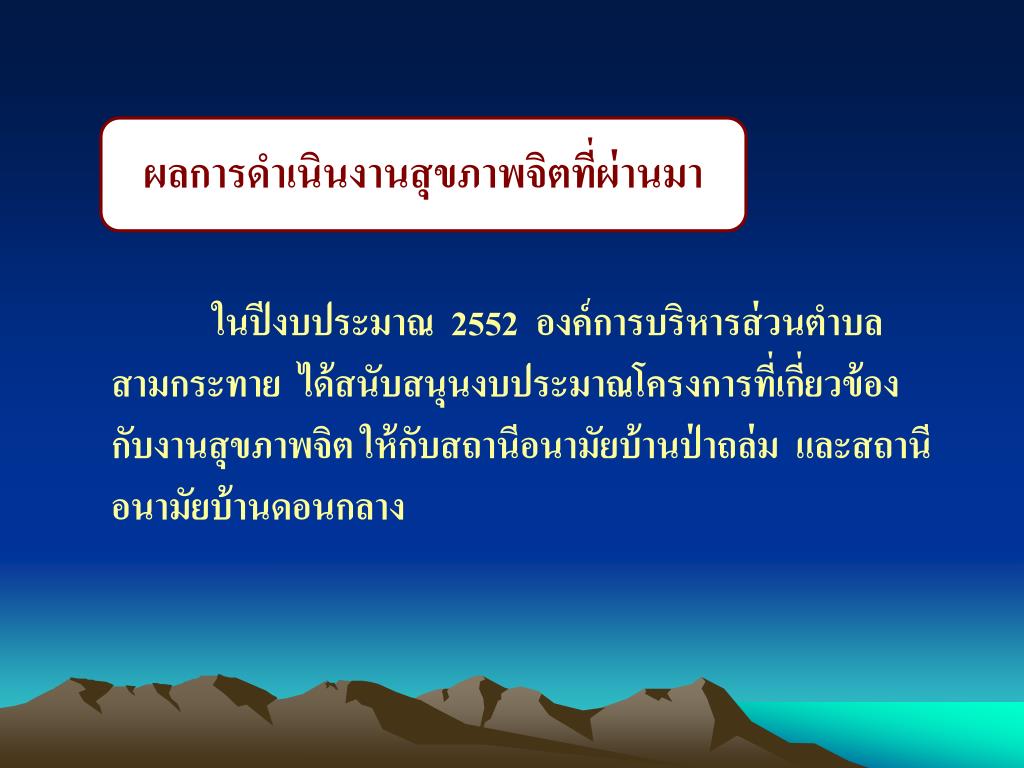 ผลการดำเนินงานสุขภาพจิตที่ผ่านมา

ในปีงบประมาณ 2552 องค์การบริหารส่วนตำบลสามกระทาย ได้สนับสนุนงบประมาณโครงการที่เกี่ยวข้องกับงานสุขภาพจิต ให้กับสถานีอนามัยบ้านป่าถล่ม และสถานีอนามัยบ้านดอนกลาง